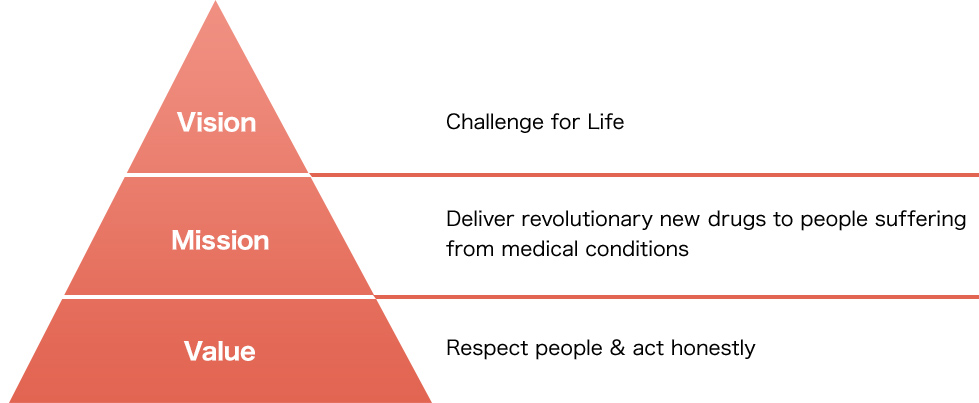 Vision

Challenge for Life

Mission

Deliver revolutionary new drugs to people suffering from medical conditions

Value

Respect people & act honestly